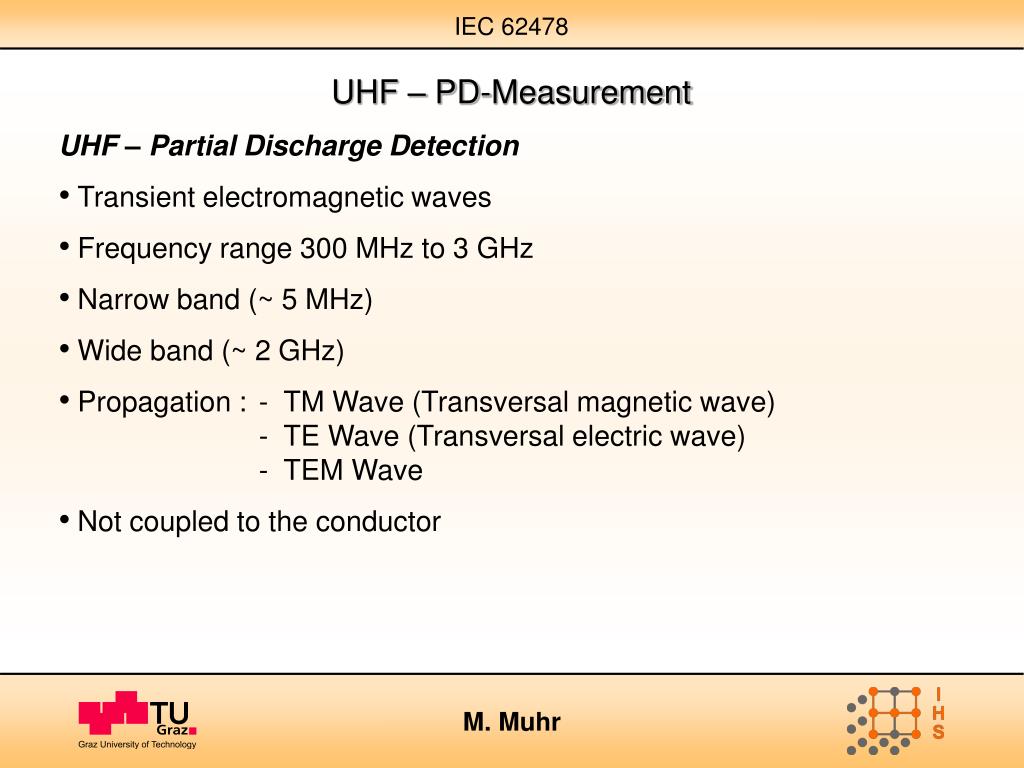 IEC 62478

UHF – PD-Measurement

UHF – Partial Discharge Detection

• Transient electromagnetic waves

• Frequency range 300 MHz to 3 GHz

• Narrow band (~ 5 MHz)

• Wide band (~ 2 GHz)

• Propagation : - TM Wave (Transversal magnetic wave)
- TE Wave (Transversal electric wave)
- TEM Wave

• Not coupled to the conductor

TU Graz
Graz University of Technology

M. Muhr

I H S